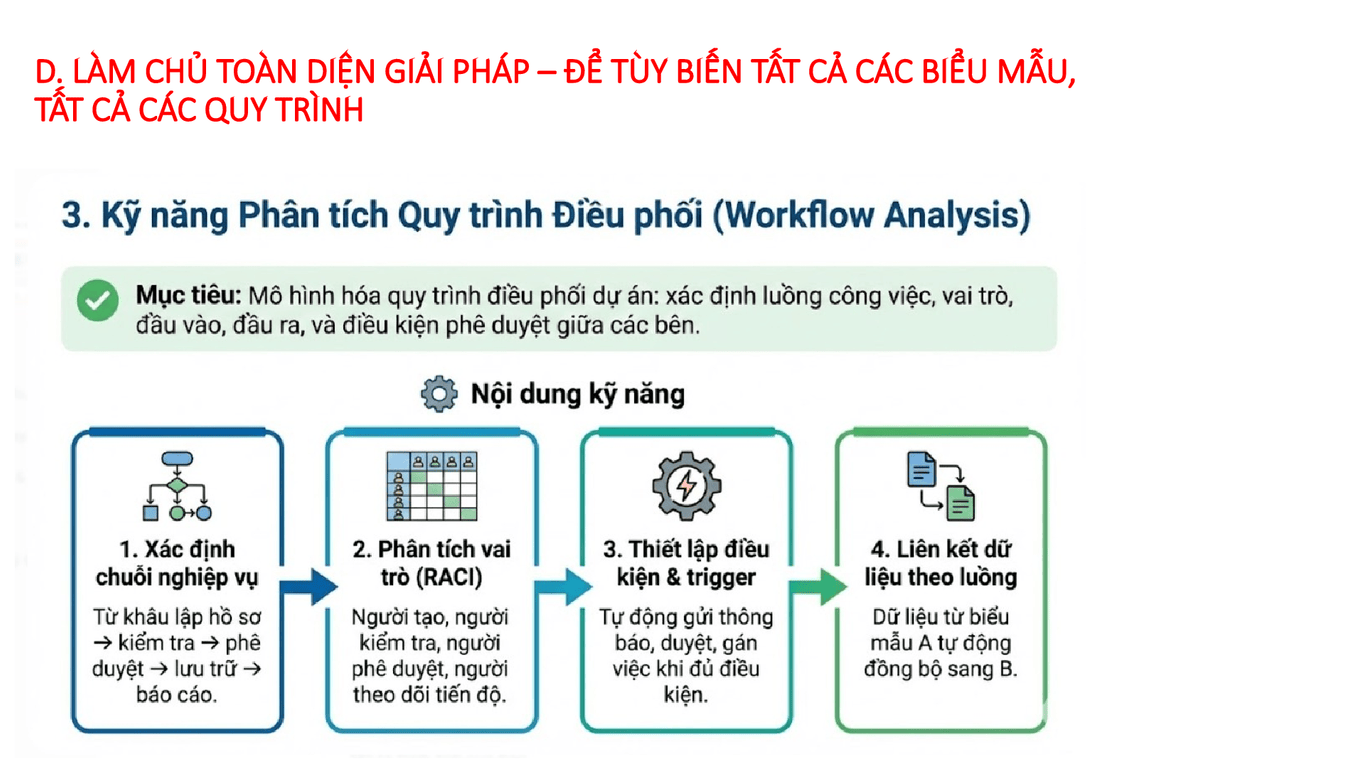 D. LÀM CHỦ TOÀN DIỆN GIẢI PHÁP – ĐỂ TÙY BIẾN TẤT CẢ CÁC BIỂU MẪU, TẤT CẢ CÁC QUY TRÌNH

3. Kỹ năng Phân tích Quy trình Điều phối (Workflow Analysis)

Mục tiêu: Mô hình hóa quy trình điều phối dự án: xác định luồng công việc, vai trò, đầu vào, đầu ra, và điều kiện phê duyệt giữa các bên.

Nội dung kỹ năng

1. Xác định chuỗi nghiệp vụ
Từ khâu lập hồ sơ → kiểm tra → phê duyệt → lưu trữ → báo cáo.

2. Phân tích vai trò (RACI)
Người tạo, người kiểm tra, người phê duyệt, người theo dõi tiến độ.

3. Thiết lập điều kiện & trigger
Tự động gửi thông báo, duyệt, gán việc khi đủ điều kiện.

4. Liên kết dữ liệu theo luồng
Dữ liệu từ biểu mẫu A tự động đồng bộ sang B.